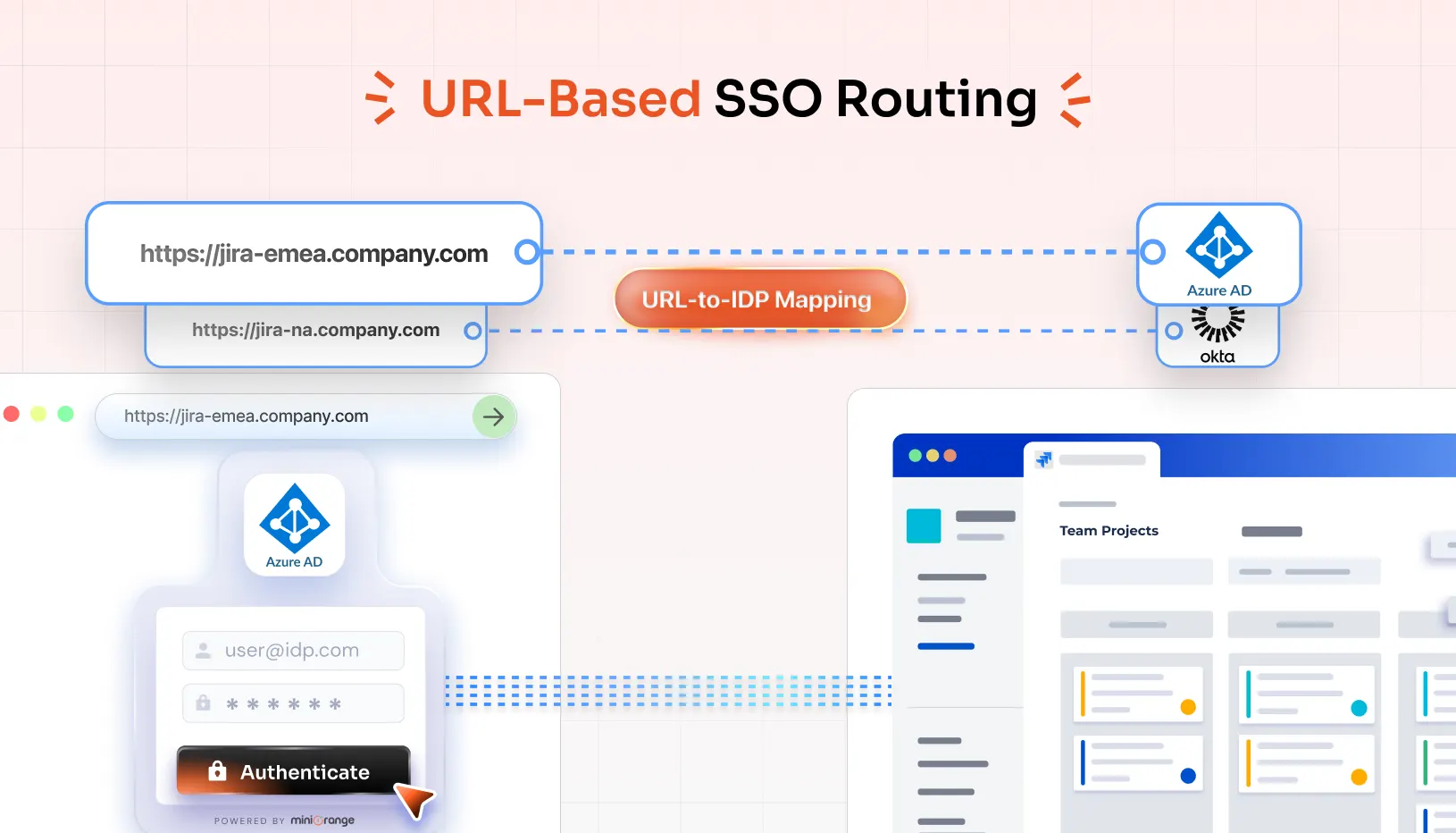 URL-Based SSO Routing

https://jira-emea.company.com

https://jira-na.company.com

URL-to-IDP Mapping

Azure AD

okta

https://jira-emea.company.com

Azure AD

user@idp.com

******

Authenticate

POWERED BY miniOrange

Team Projects